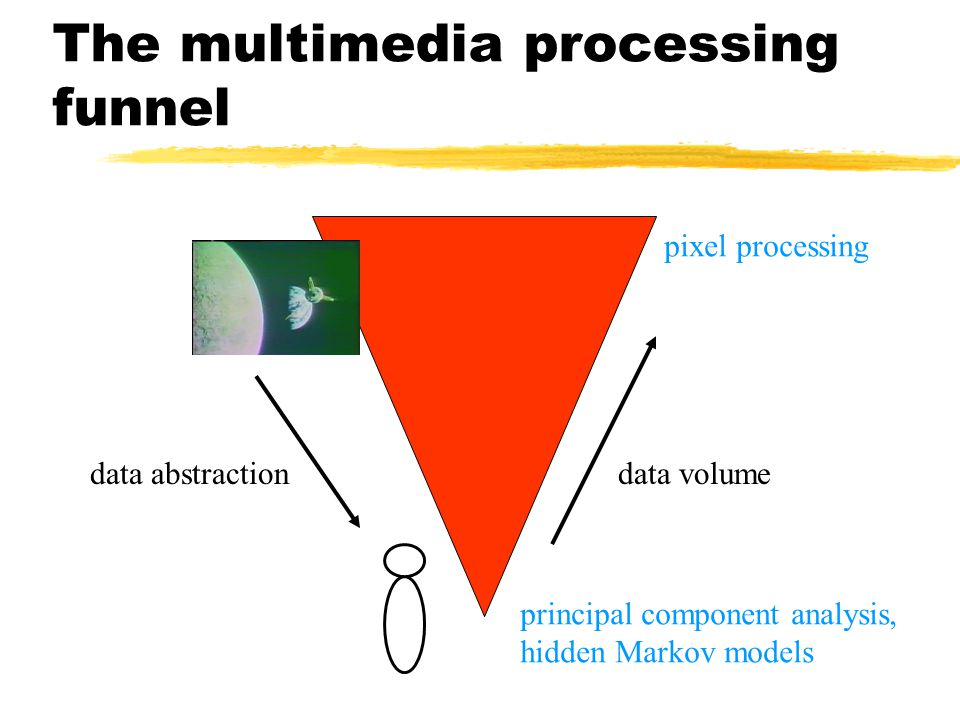 The multimedia processing funnel

pixel processing

data abstraction

data volume

principal component analysis, hidden Markov models